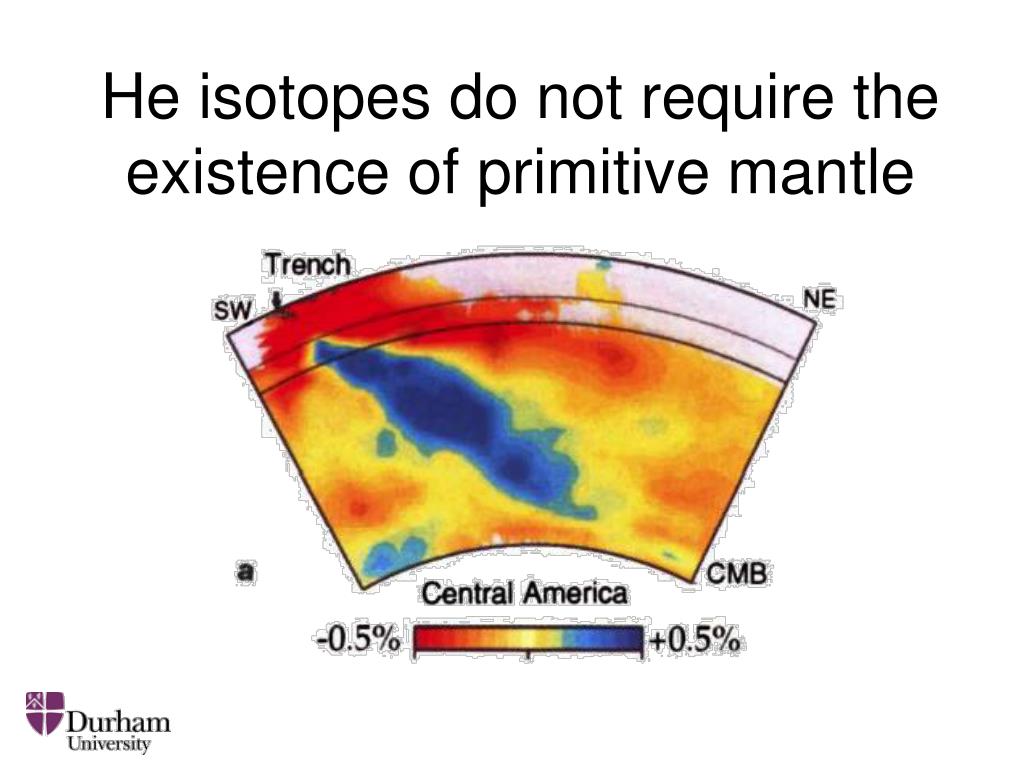 He isotopes do not require the existence of primitive mantle

Trench

SW

NE

a

CMB

Central America

-0.5%

+0.5%

Durham University